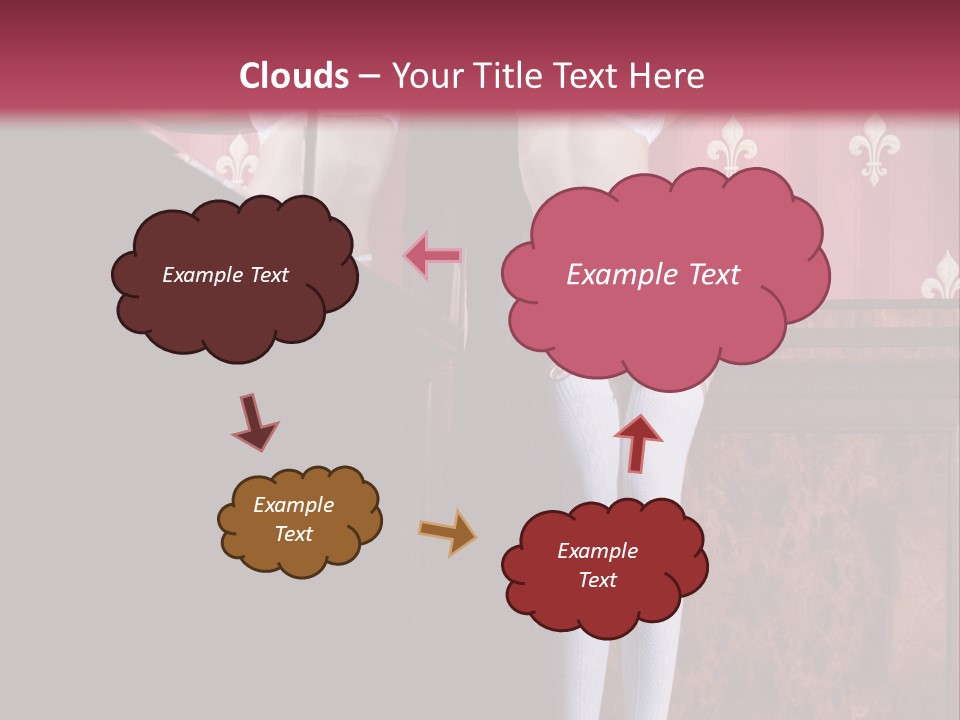 Clouds – Your Title Text Here

Example Text

Example Text

Example Text

Example Text